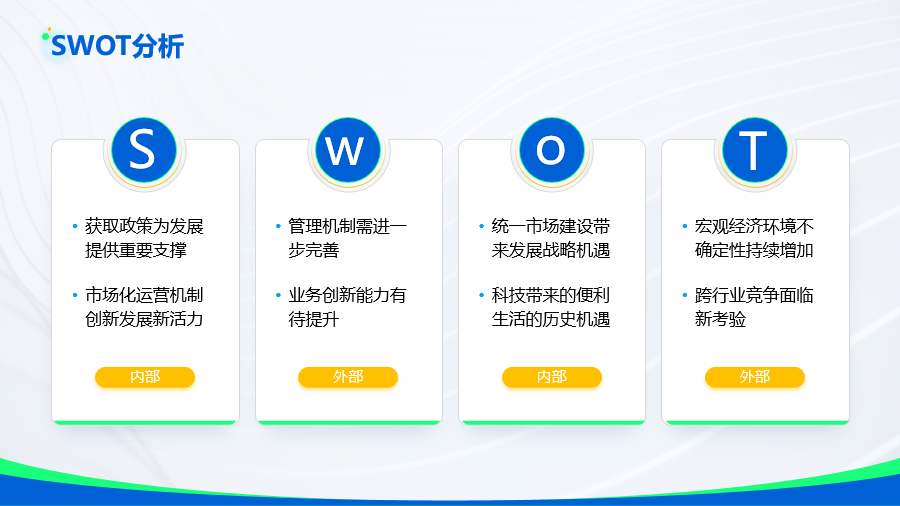 SWOT分析

S

• 获取政策为发展提供重要支撑

• 市场化运营机制创新发展新活力

内部

W

• 管理机制需进一步完善

• 业务创新能力有待提升

外部

O

• 统一市场建设带来发展战略机遇

• 科技带来的便利生活的历史机遇

内部

T

• 宏观经济环境不确定性持续增加

• 跨行业竞争面临新考验

外部